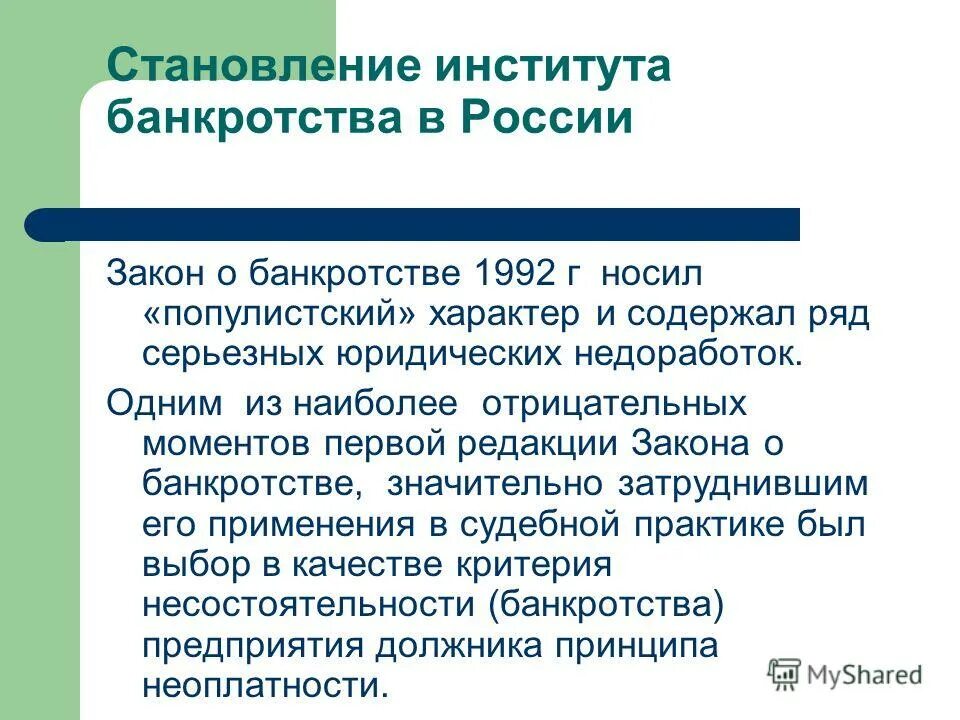 Становление института банкротства в России

Закон о банкротстве 1992 г носил «популистский» характер и содержал ряд серьезных юридических недоработок.

Одним из наиболее отрицательных моментов первой редакции Закона о банкротстве, значительно затруднившим его применения в судебной практике был выбор в качестве критерия несостоятельности (банкротства) предприятия должника принципа неоплатности.

MyShared